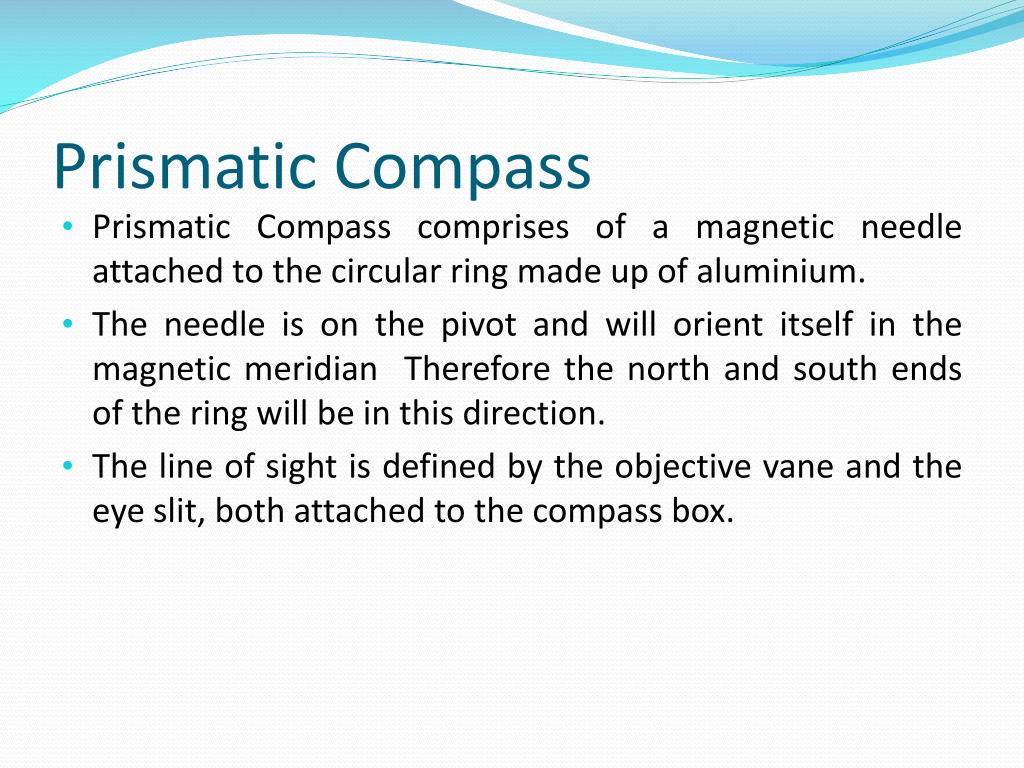 Prismatic Compass

• Prismatic Compass comprises of a magnetic needle attached to the circular ring made up of aluminium.
• The needle is on the pivot and will orient itself in the magnetic meridian  Therefore the north and south ends of the ring will be in this direction.
• The line of sight is defined by the objective vane and the eye slit, both attached to the compass box.